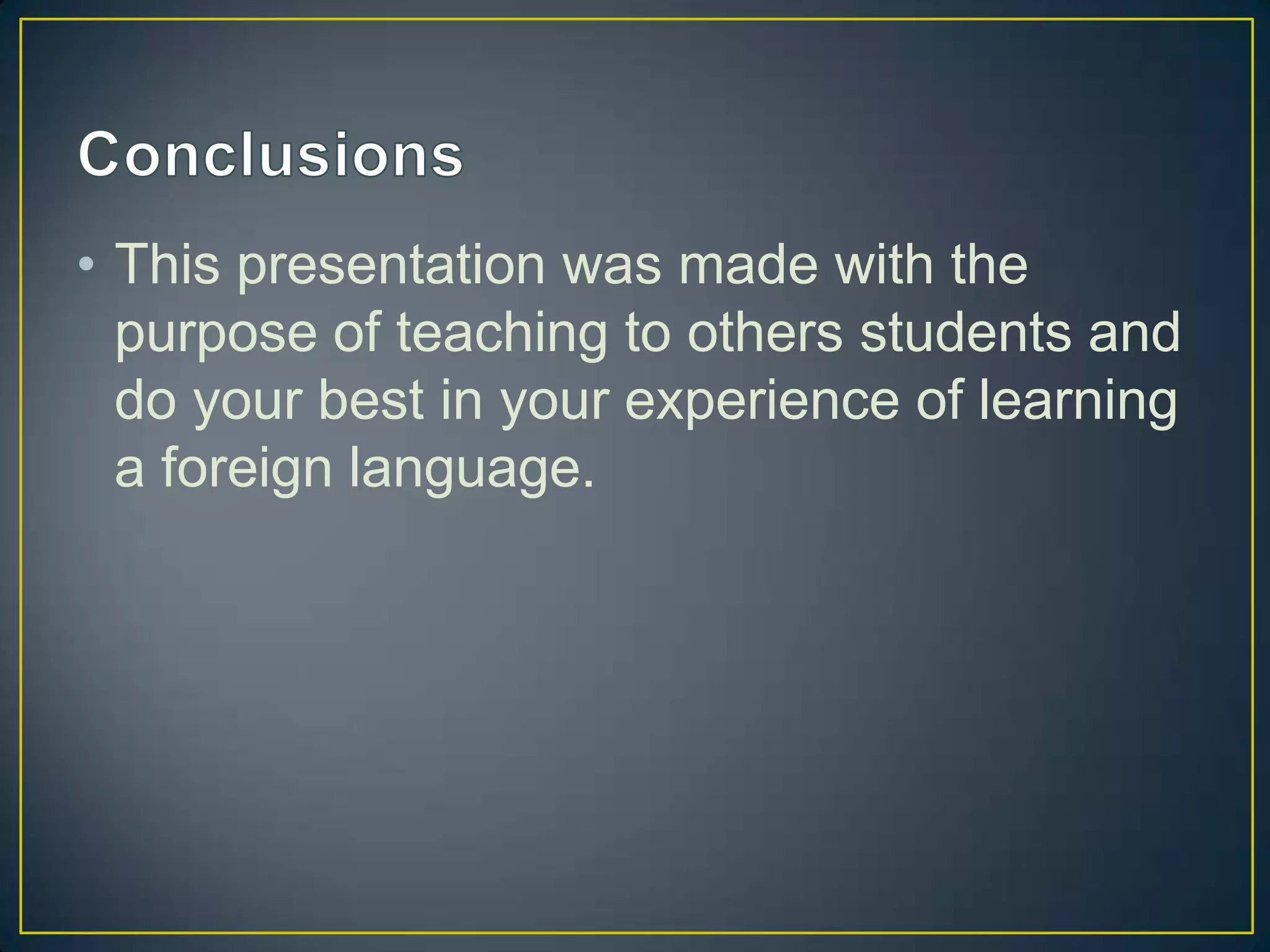 Conclusions

• This presentation was made with the purpose of teaching to others students and do your best in your experience of learning a foreign language.